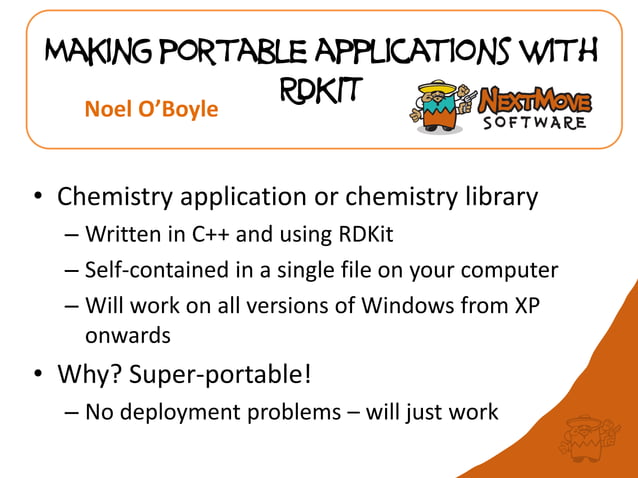 MAKING PORTABLE APPLICATIONS WITH RDKIT

Noel O'Boyle

NEXTMOVE SOFTWARE

• Chemistry application or chemistry library
– Written in C++ and using RDKit
– Self-contained in a single file on your computer
– Will work on all versions of Windows from XP onwards

• Why? Super-portable!
– No deployment problems – will just work